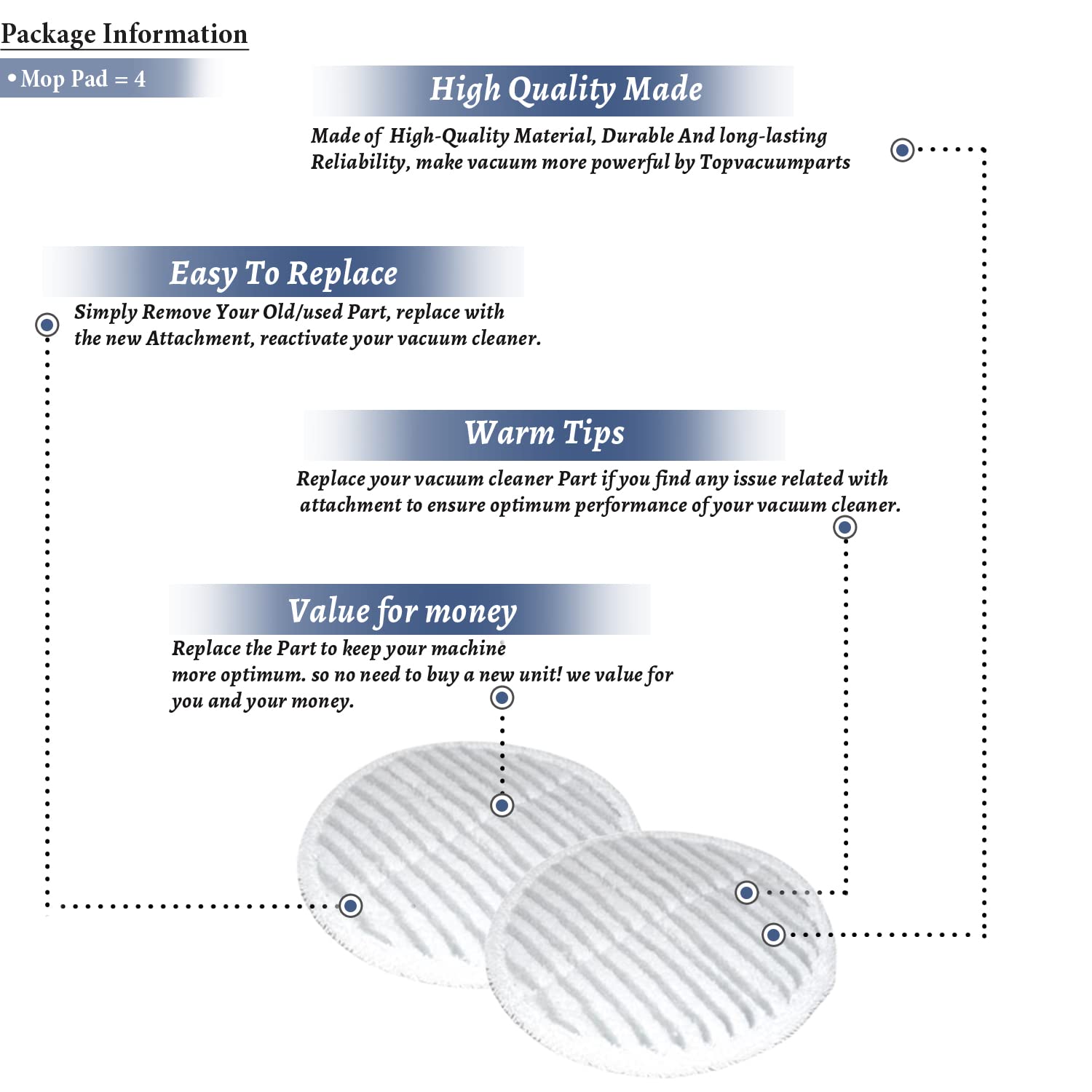 Package Information

• Mop Pad = 4

High Quality Made

Made of High-Quality Material, Durable And long-lasting Reliability, make vacuum more powerful by Topvacuumparts

Easy To Replace

Simply Remove Your Old/used Part, replace with the new Attachment, reactivate your vacuum cleaner.

Warm Tips

Replace your vacuum cleaner Part if you find any issue related with attachment to ensure optimum performance of your vacuum cleaner.

Value for money

Replace the Part to keep your machine more optimum. so no need to buy a new unit! we value for you and your money.